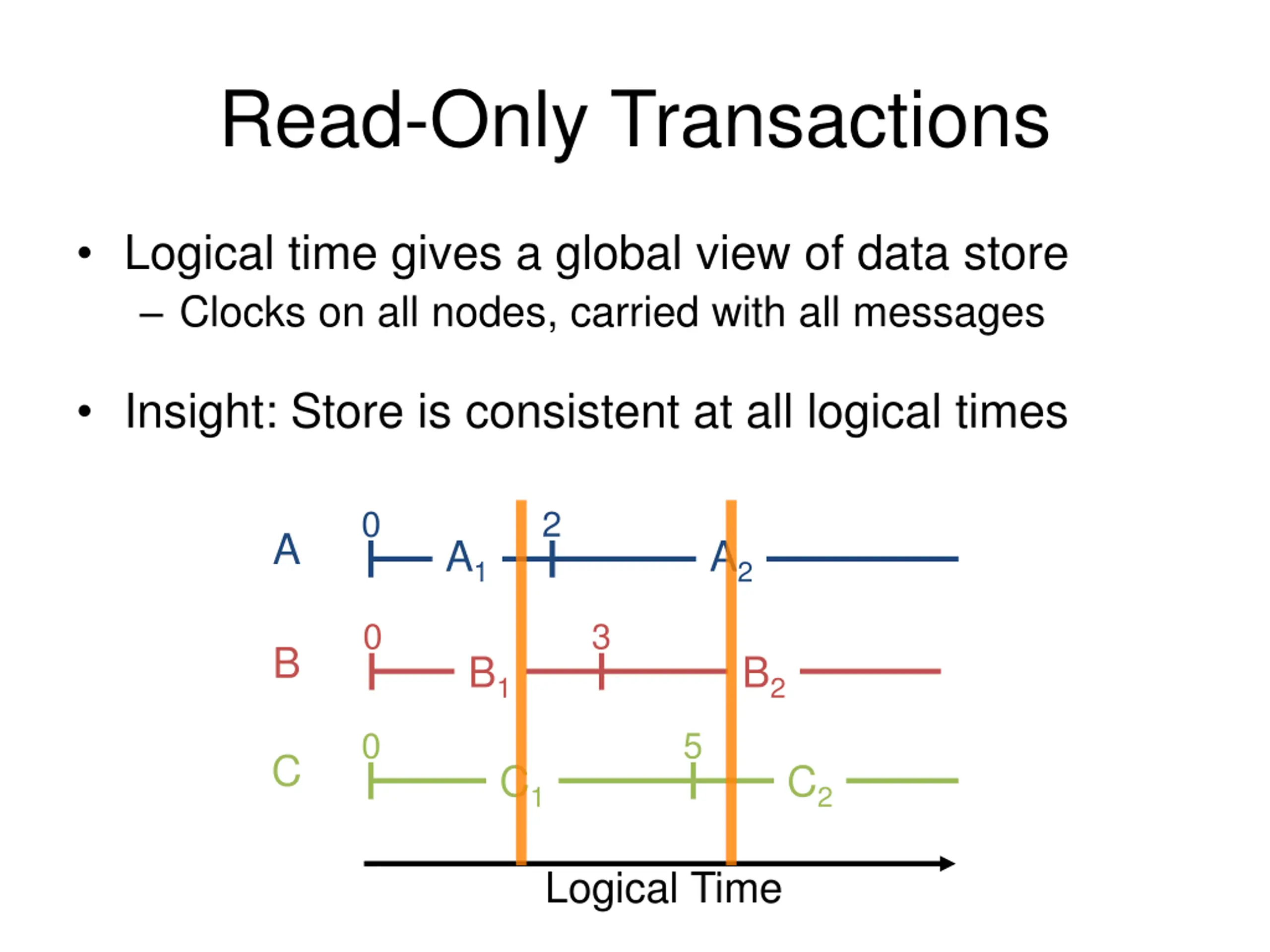 Read-Only Transactions

• Logical time gives a global view of data store
– Clocks on all nodes, carried with all messages

• Insight: Store is consistent at all logical times

A
0
$A_1$
2
$A_2$

B
0
$B_1$
3
$B_2$

C
0
$C_1$
5
$C_2$

Logical Time